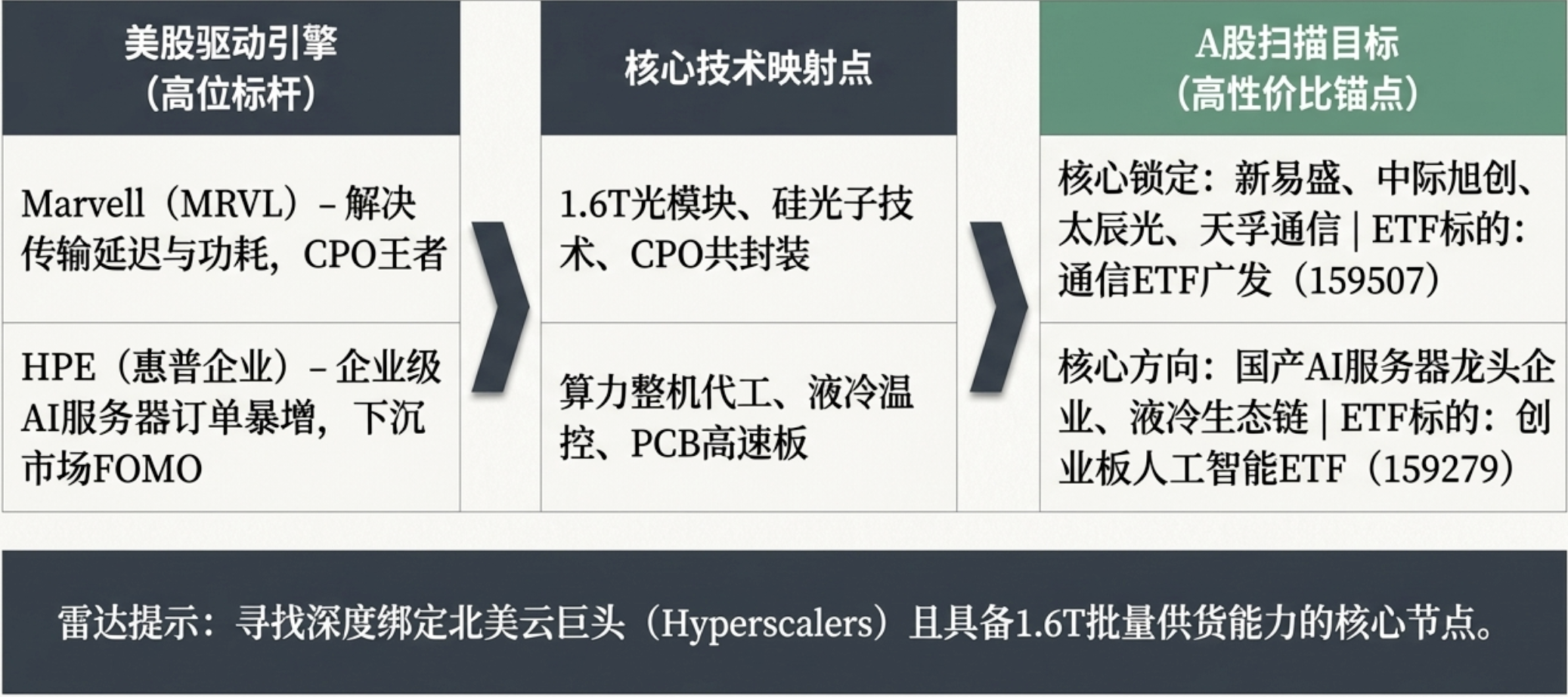 | 美股驱动引擎（高位标杆） | 核心技术映射点 | A股扫描目标（高性价比锚点） |
|---|---|---|
| Marvell（MRVL）– 解决传输延迟与功耗，CPO王者 | 1.6T光模块、硅光子技术、CPO共封装 | 核心锁定：新易盛、中际旭创、太辰光、天孚通信 \| ETF标的：通信ETF广发（159507） |
| HPE（惠普企业）– 企业级AI服务器订单暴增，下沉市场FOMO | 算力整机代工、液冷温控、PCB高速板 | 核心方向：国产AI服务器龙头企业、液冷生态链 \| ETF标的：创业板人工智能ETF（159279） |

雷达提示：寻找深度绑定北美云巨头（Hyperscalers）且具备1.6T批量供货能力的核心节点。